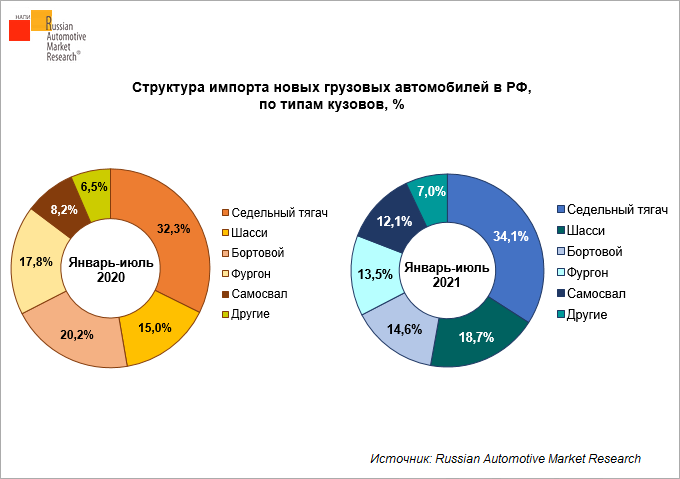 НАПИ Russian Automotive Market Research®

Структура импорта новых грузовых автомобилей в РФ, по типам кузовов, %

32,3%
15,0%
20,2%
17,8%
8,2%
6,5%
Январь-июль 2020

Седельный тягач
Шасси
Бортовой
Фургон
Самосвал
Другие

34,1%
18,7%
14,6%
13,5%
12,1%
7,0%
Январь-июль 2021

Седельный тягач
Шасси
Бортовой
Фургон
Самосвал
Другие

Источник: Russian Automotive Market Research